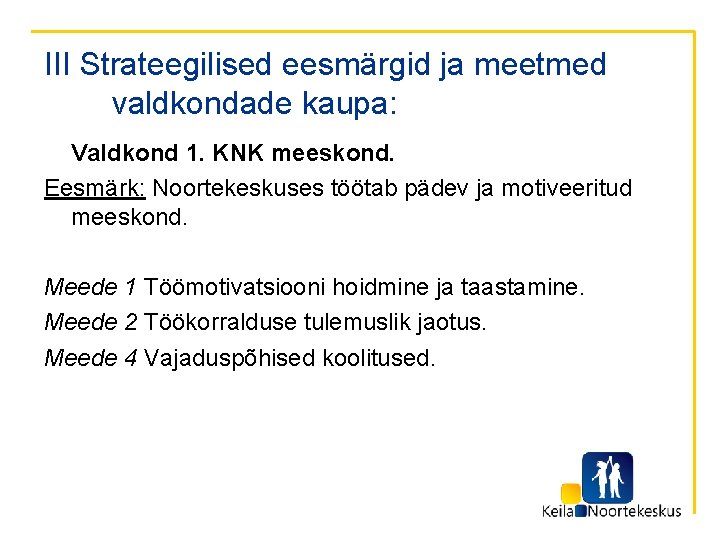 III Strateegilised eesmärgid ja meetmed valdkondade kaupa:

Valdkond 1. KNK meeskond.

Eesmärk: Noortekeskuses töötab pädev ja motiveeritud meeskond.

Meede 1 Töömotivatsiooni hoidmine ja taastamine.

Meede 2 Töökorralduse tulemuslik jaotus.

Meede 4 Vajaduspõhised koolitused.

Keila Noortekeskus